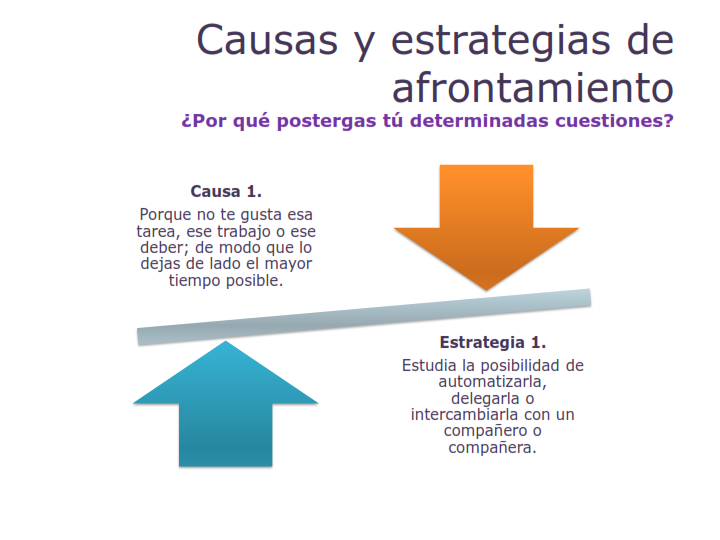 Causas y estrategias de afrontamiento

¿Por qué postergas tú determinadas cuestiones?

Causa 1.

Porque no te gusta esa tarea, ese trabajo o ese deber; de modo que lo dejas de lado el mayor tiempo posible.

Estrategia 1.

Estudia la posibilidad de automatizarla, delegarla o intercambiarla con un compañero o compañera.